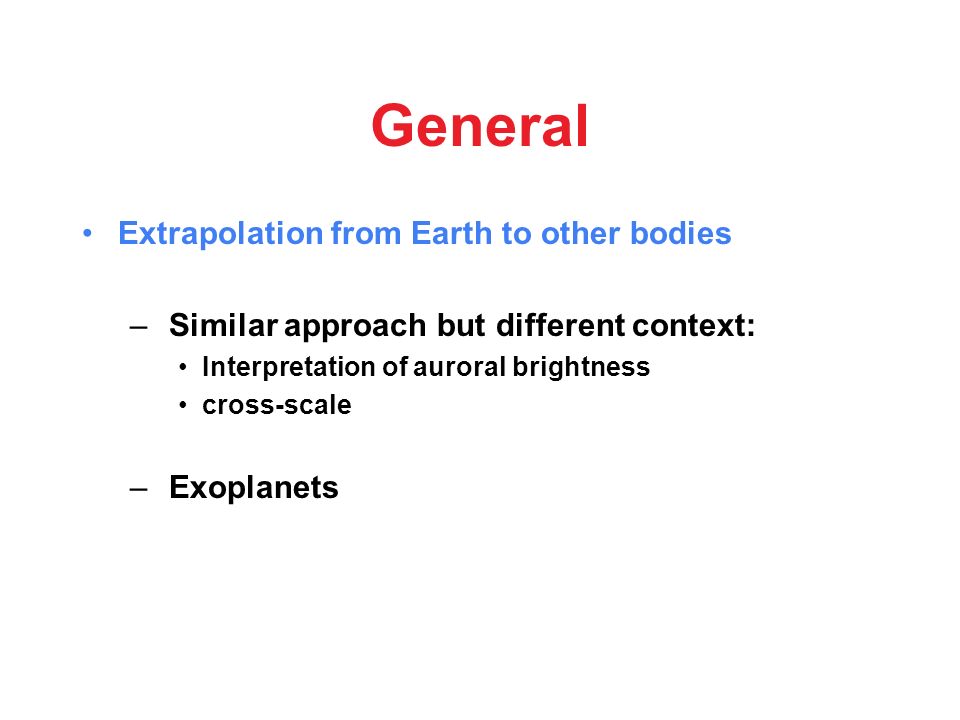 General

• Extrapolation from Earth to other bodies

– Similar approach but different context:
• Interpretation of auroral brightness
• cross-scale

– Exoplanets